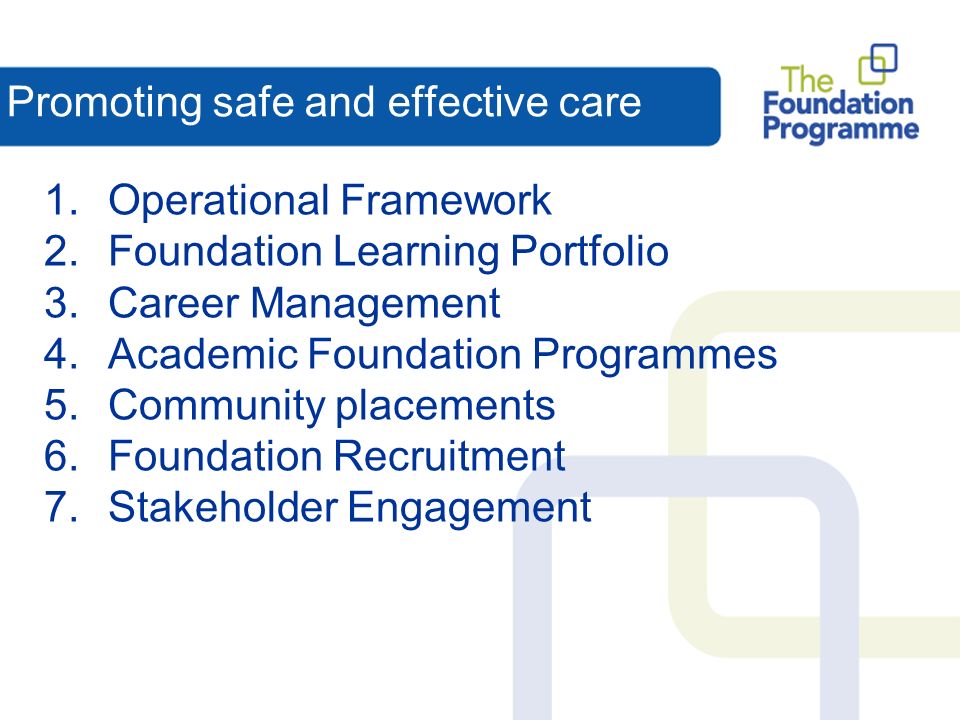 Promoting safe and effective care

The Foundation Programme

1. Operational Framework
2. Foundation Learning Portfolio
3. Career Management
4. Academic Foundation Programmes
5. Community placements
6. Foundation Recruitment
7. Stakeholder Engagement